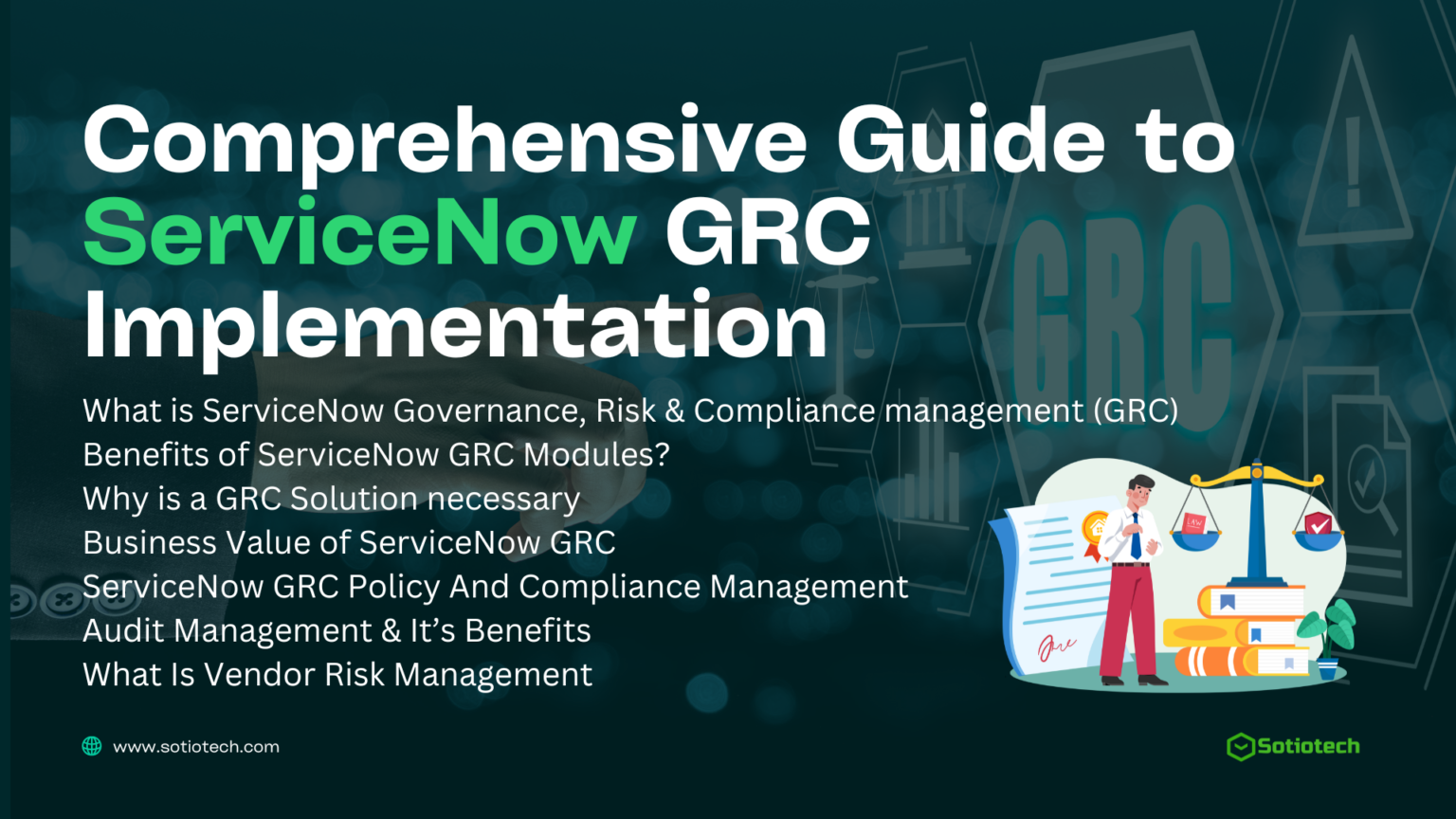 Comprehensive Guide to ServiceNow GRC Implementation

What is ServiceNow Governance, Risk & Compliance management (GRC)
Benefits of ServiceNow GRC Modules?
Why is a GRC Solution necessary
Business Value of ServiceNow GRC
ServiceNow GRC Policy And Compliance Management
Audit Management & It's Benefits
What Is Vendor Risk Management

GRC

LAW

www.sotiotech.com

Sotiotech